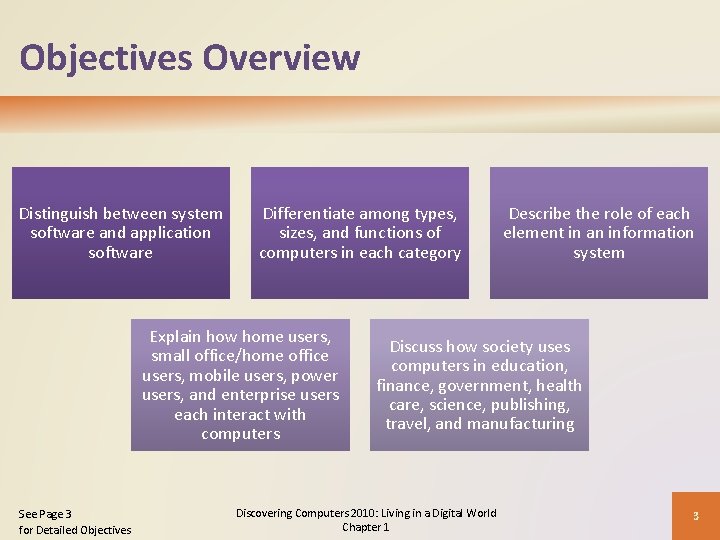 Objectives Overview

Distinguish between system software and application software

Differentiate among types, sizes, and functions of computers in each category

Describe the role of each element in an information system

Explain how home users, small office/home office users, mobile users, power users, and enterprise users each interact with computers

Discuss how society uses computers in education, finance, government, health care, science, publishing, travel, and manufacturing

See Page 3
for Detailed Objectives

Discovering Computers 2010: Living in a Digital World
Chapter 1

3